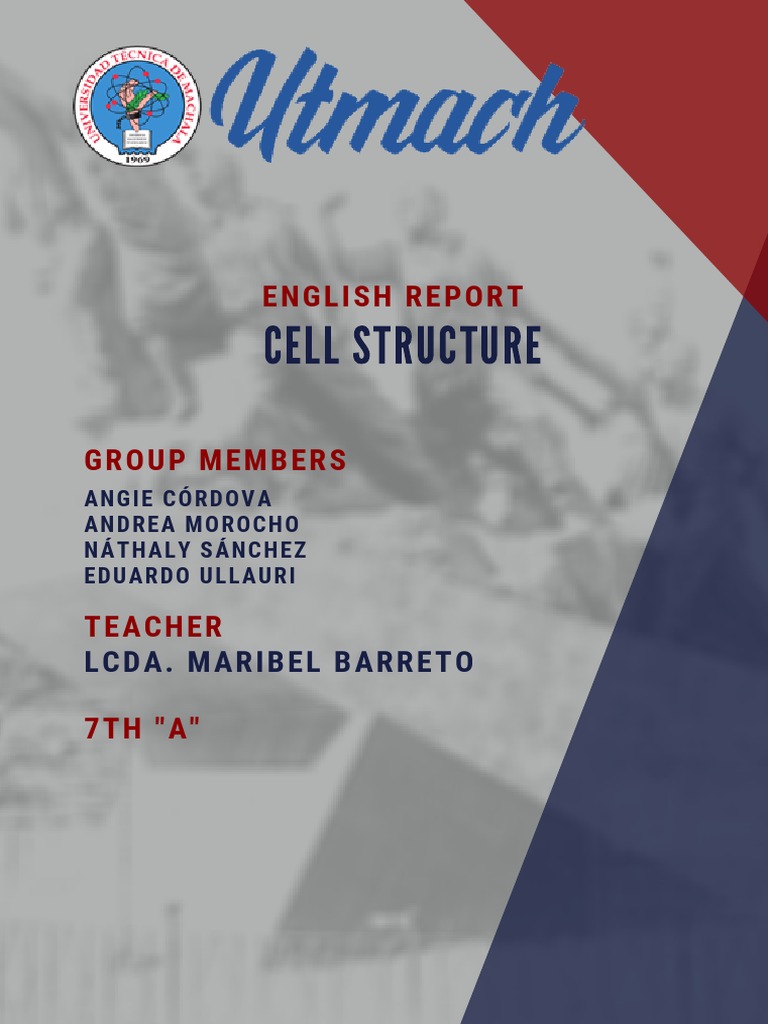 UNIVERSIDAD TÉCNICA DE MACHALA
1969

Utmach

ENGLISH REPORT
CELL STRUCTURE

GROUP MEMBERS
ANGIE CÓRDOVA
ANDREA MOROCHO
NÁTHALY SÁNCHEZ
EDUARDO ULLAURI

TEACHER
LCDA. MARIBEL BARRETO

7TH "A"